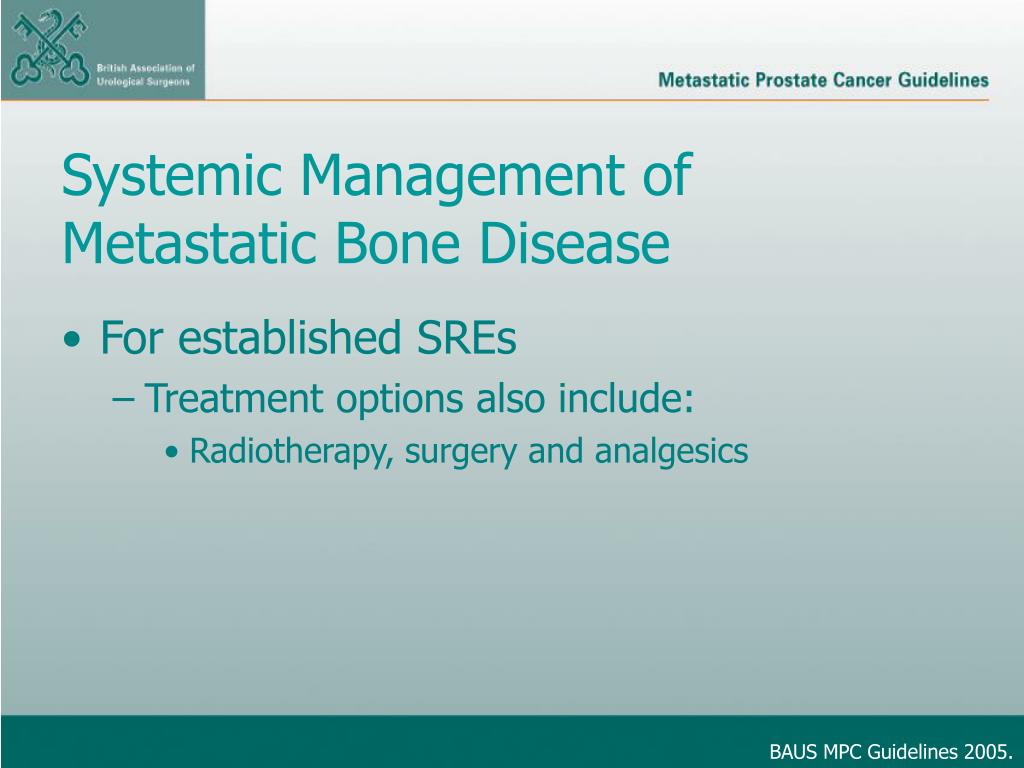 British Association of Urological Surgeons

Metastatic Prostate Cancer Guidelines

Systemic Management of Metastatic Bone Disease

• For established SREs
– Treatment options also include:
• Radiotherapy, surgery and analgesics

BAUS MPC Guidelines 2005.